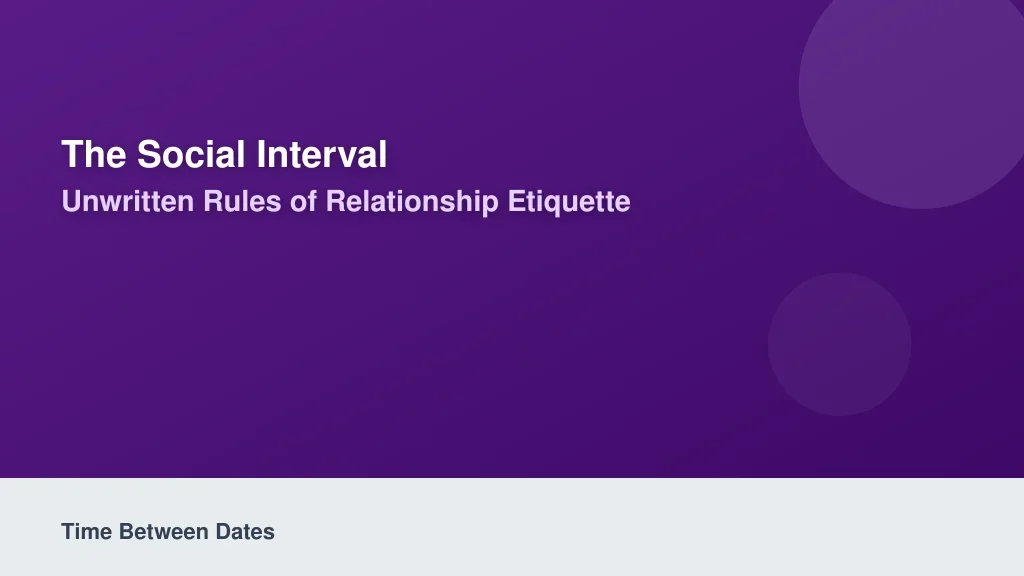 The Social Interval
Unwritten Rules of Relationship Etiquette

Time Between Dates